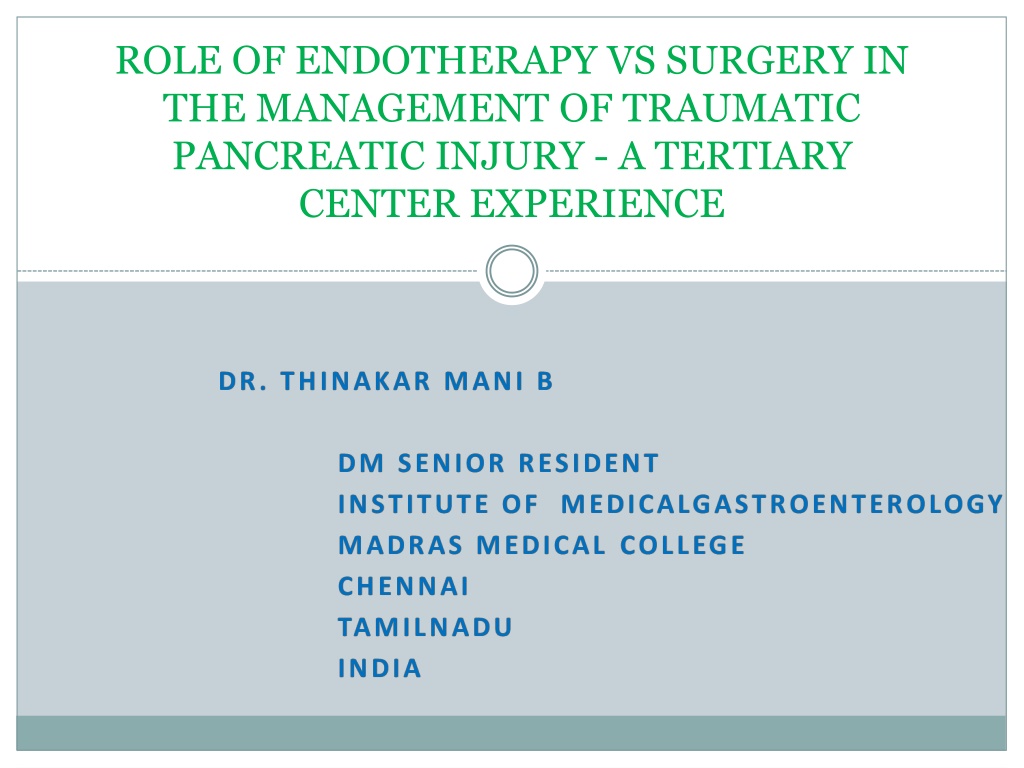 ROLE OF ENDOTHERAPY VS SURGERY IN THE MANAGEMENT OF TRAUMATIC PANCREATIC INJURY - A TERTIARY CENTER EXPERIENCE

DR. THINAKAR MANI B

DM SENIOR RESIDENT
INSTITUTE OF MEDICALGASTROENTEROLOGY
MADRAS MEDICAL COLLEGE
CHENNAI
TAMILNADU
INDIA